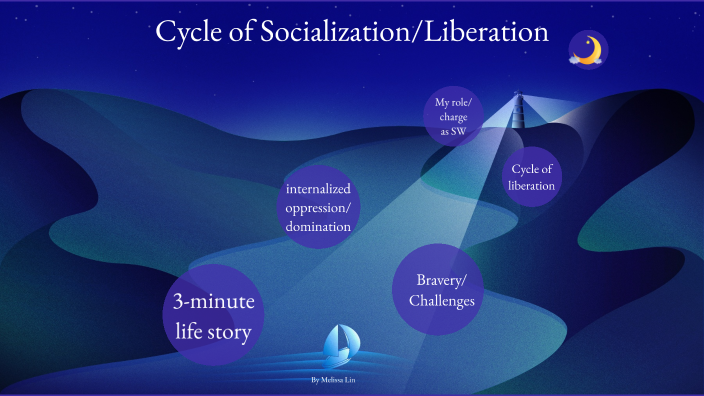 Cycle of Socialization/Liberation

My role/ charge as SW

Cycle of liberation

internalized oppression/ domination

Bravery/ Challenges

3-minute life story

By Melissa Lin